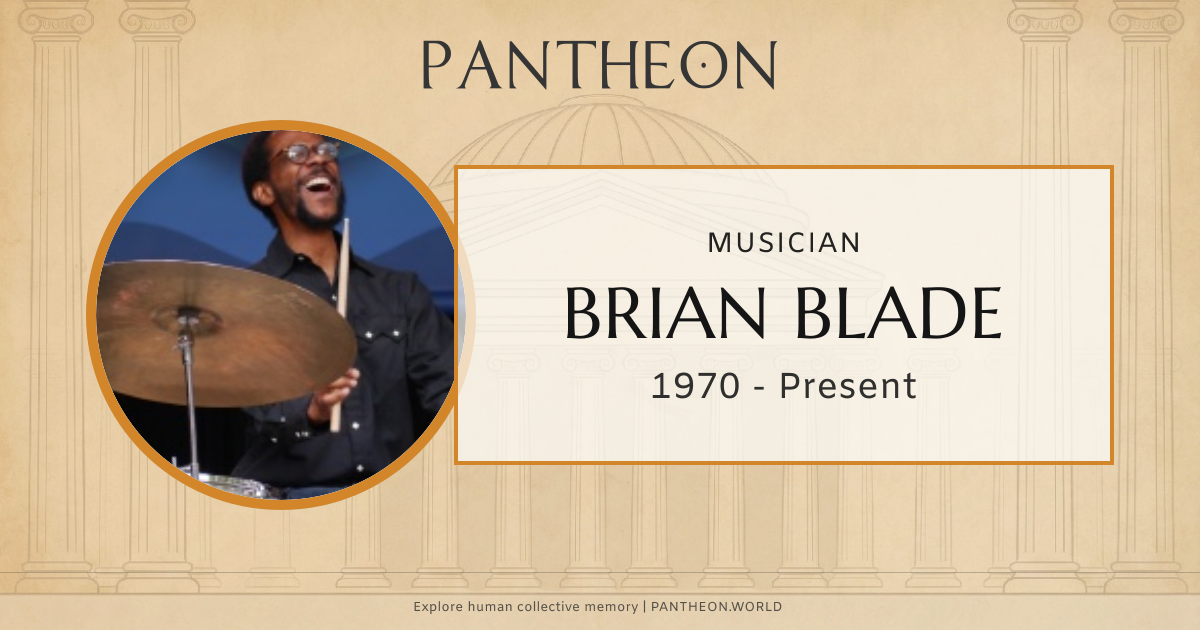 PANTHEON

MUSICIAN

BRIAN BLADE

1970 - Present

Explore human collective memory | PANTHEON.WORLD